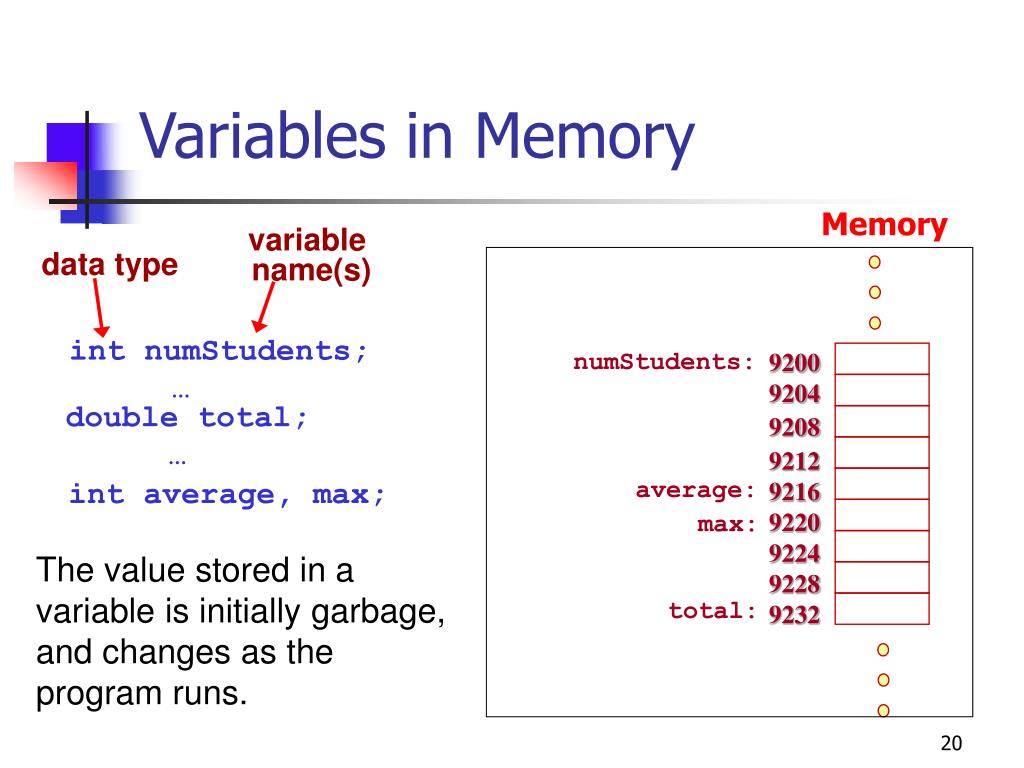 Variables in Memory

data type

variable name(s)

int numStudents;
…
double total;
…
int average, max;

The value stored in a variable is initially garbage, and changes as the program runs.

Memory

numStudents: 9200
9204
9208
9212
average: 9216
max: 9220
9224
9228
total: 9232

20